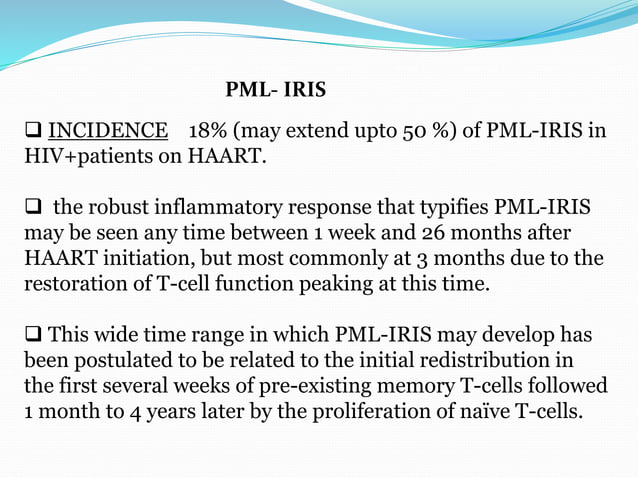 PML- IRIS

❑ INCIDENCE 18% (may extend upto 50 %) of PML-IRIS in HIV+patients on HAART.

❑ the robust inflammatory response that typifies PML-IRIS may be seen any time between 1 week and 26 months after HAART initiation, but most commonly at 3 months due to the restoration of T-cell function peaking at this time.

❑ This wide time range in which PML-IRIS may develop has been postulated to be related to the initial redistribution in the first several weeks of pre-existing memory T-cells followed 1 month to 4 years later by the proliferation of naïve T-cells.